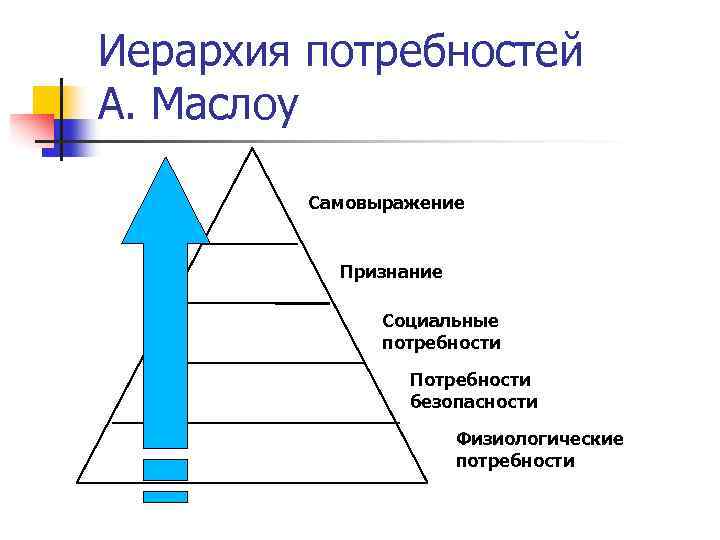 Иерархия потребностей А. Маслоу

Самовыражение

Признание

Социальные потребности

Потребности безопасности

Физиологические потребности